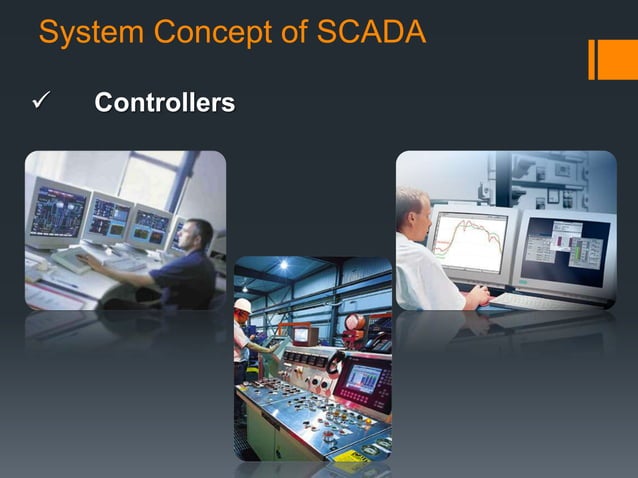 System Concept of SCADA

✓ Controllers